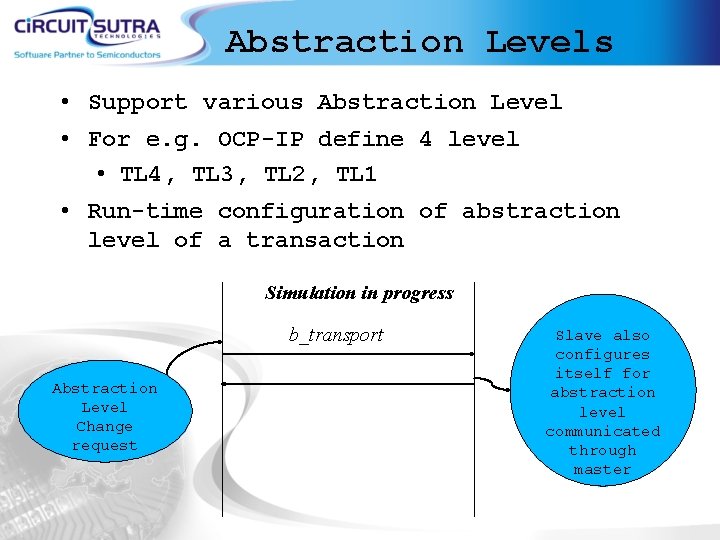 CiRCUIT SUTRA
TECHNOLOGIES
Software Partner to Semiconductors

Abstraction Levels

• Support various Abstraction Level
• For e.g. OCP-IP define 4 level
  • TL4, TL3, TL2, TL1
• Run-time configuration of abstraction level of a transaction

Simulation in progress

b_transport

Abstraction Level Change request

Slave also configures itself for abstraction level communicated through master